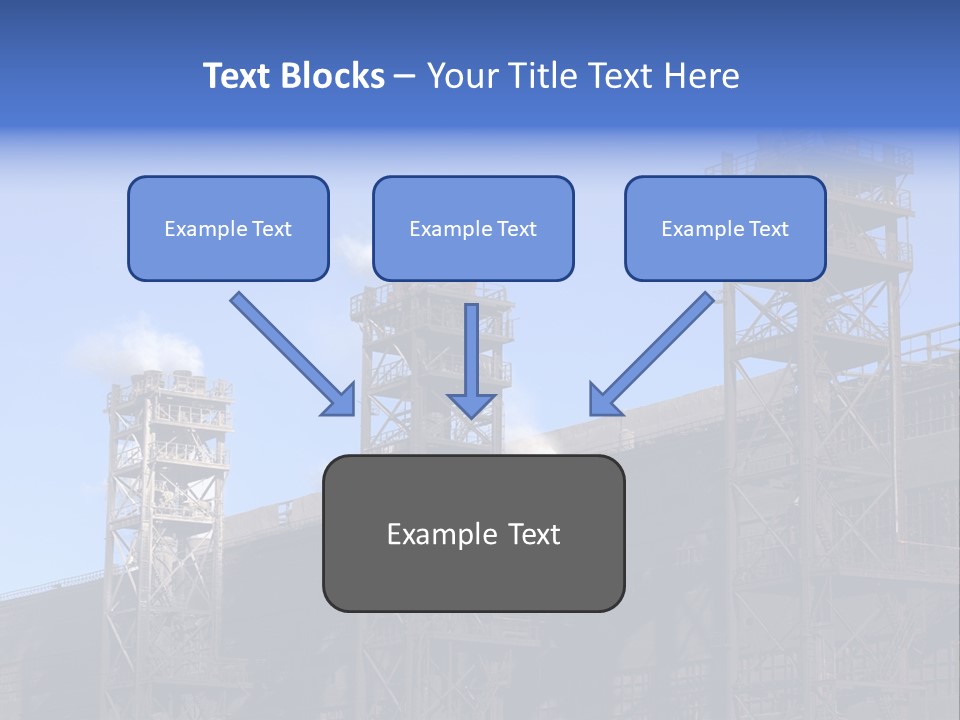 Text Blocks – Your Title Text Here

Example Text

Example Text

Example Text

Example Text